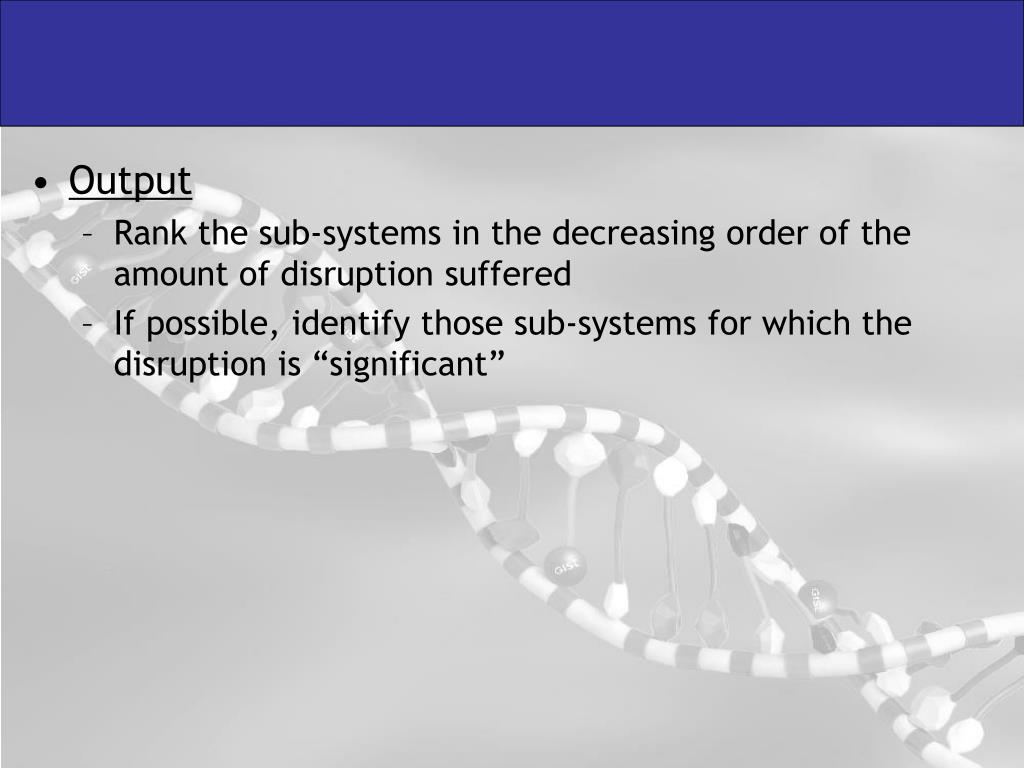 • Output
– Rank the sub-systems in the decreasing order of the amount of disruption suffered
– If possible, identify those sub-systems for which the disruption is “significant”

GIST

GIST

GIST